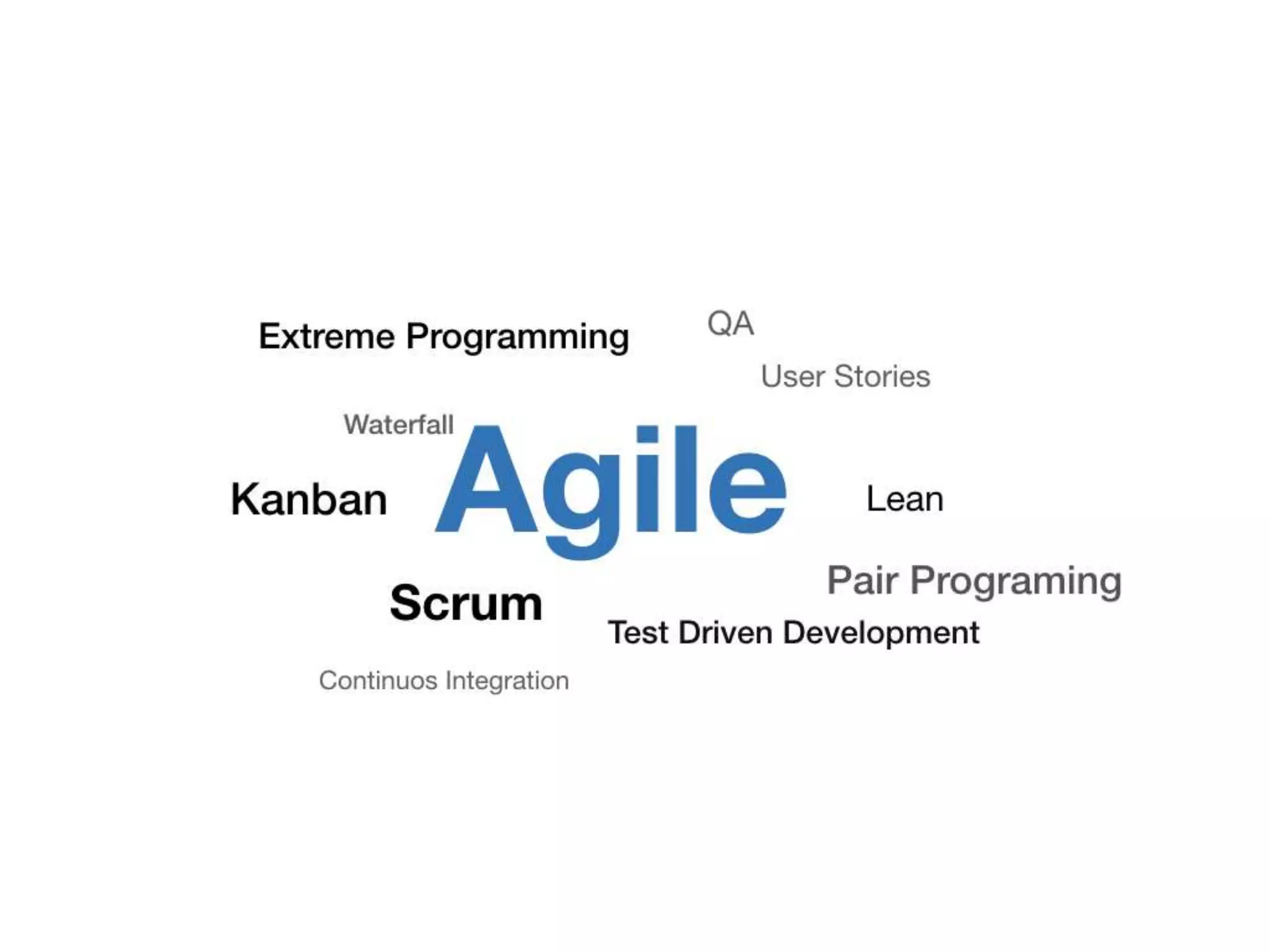 Extreme Programming

QA

User Stories

Waterfall

Kanban

Agile

Lean

Pair Programing

Scrum

Test Driven Development

Continuos Integration